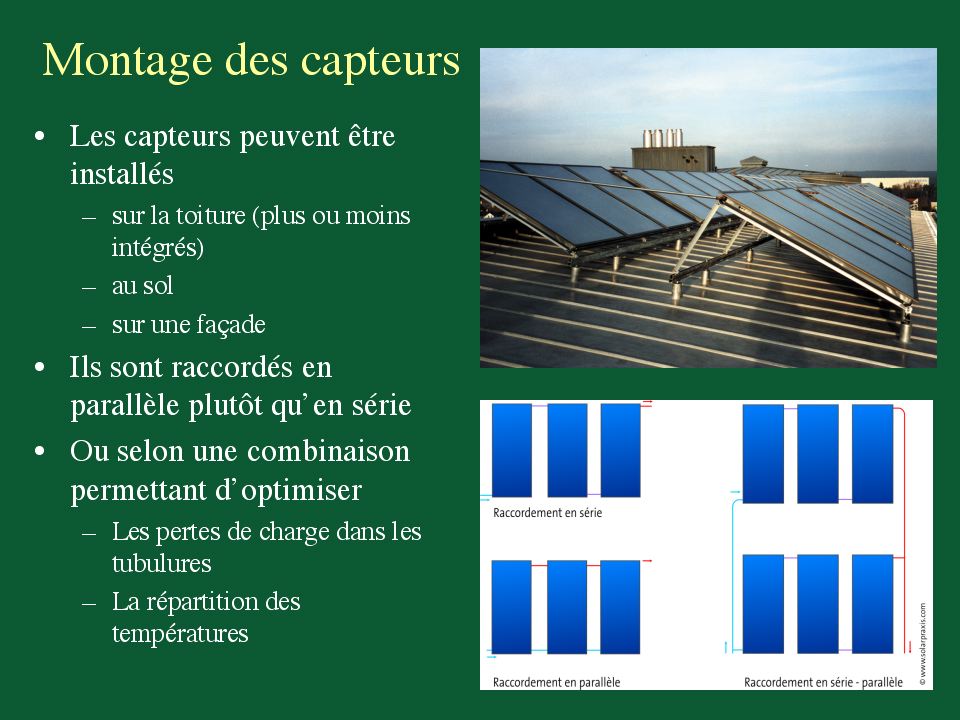 Montage des capteurs

• Les capteurs peuvent être installés
  – sur la toiture (plus ou moins intégrés)
  – au sol
  – sur une façade
• Ils sont raccordés en parallèle plutôt qu'en série
• Ou selon une combinaison permettant d'optimiser
  – Les pertes de charge dans les tubulures
  – La répartition des températures

Raccordement en série

Raccordement en parallèle

Raccordement en série - parallèle

© www.solarpraxis.com